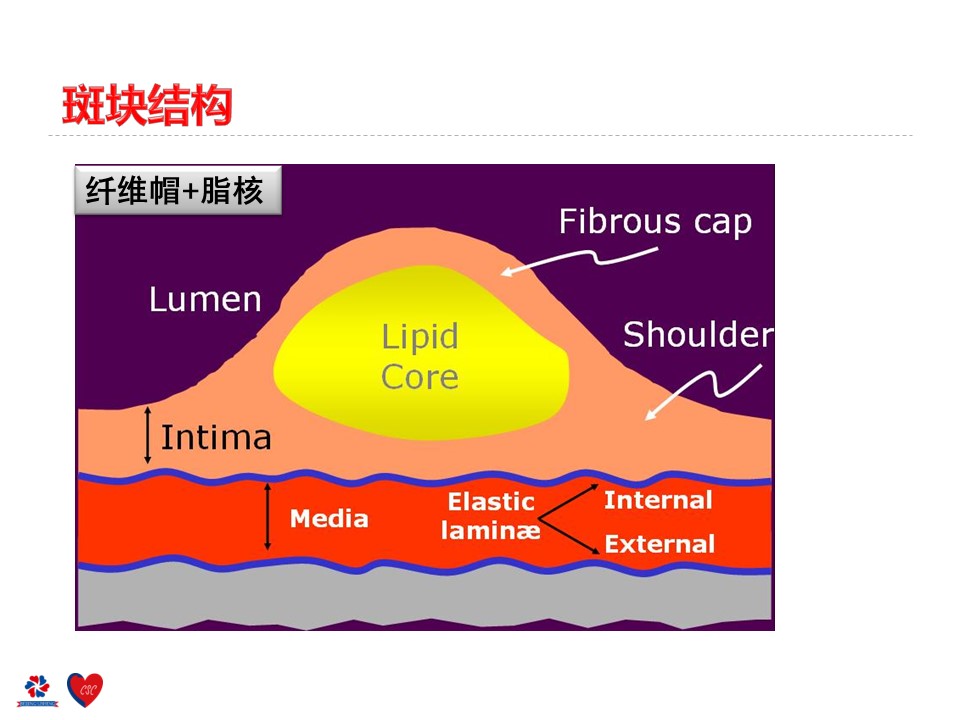 斑块结构

纤维帽+脂核

Fibrous cap

Lumen

Lipid Core

Shoulder

Intima

Media

Elastic laminæ

Internal

External

CSC